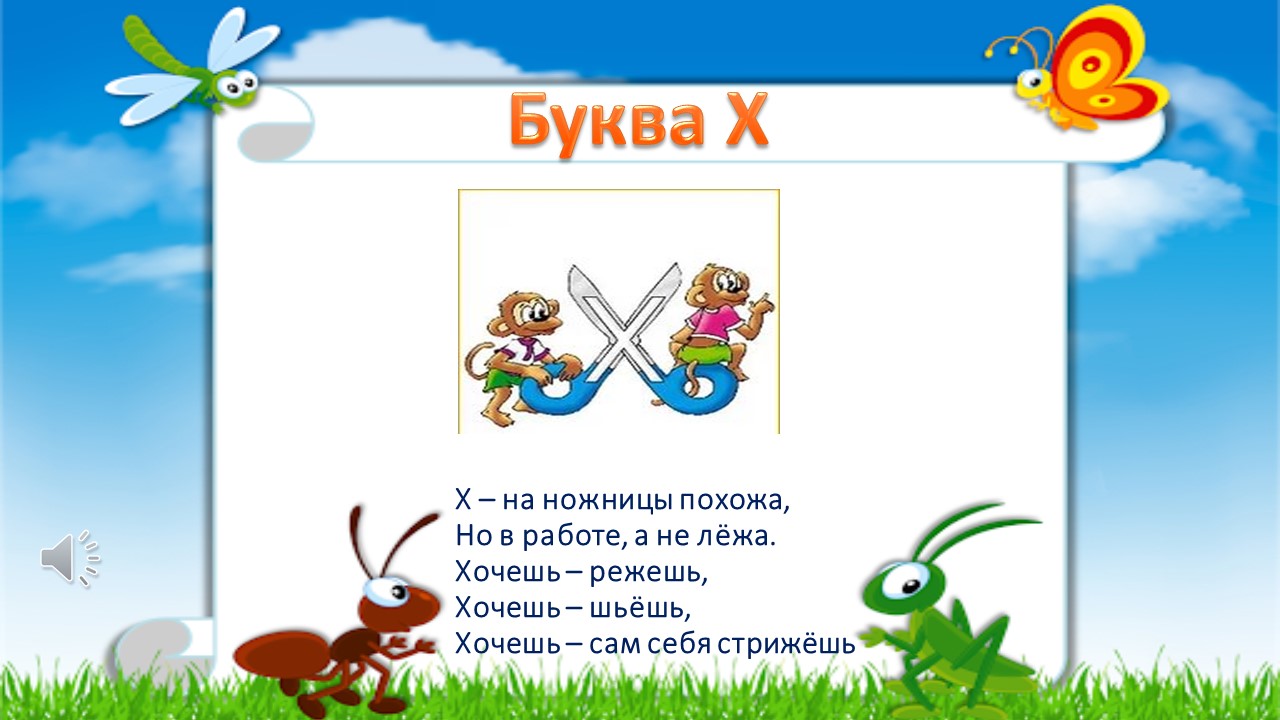 Буква Х

Х – на ножницы похожа,
Но в работе, а не лёжа.
Хочешь – режешь,
Хочешь – шьёшь,
Хочешь – сам себя стрижёшь